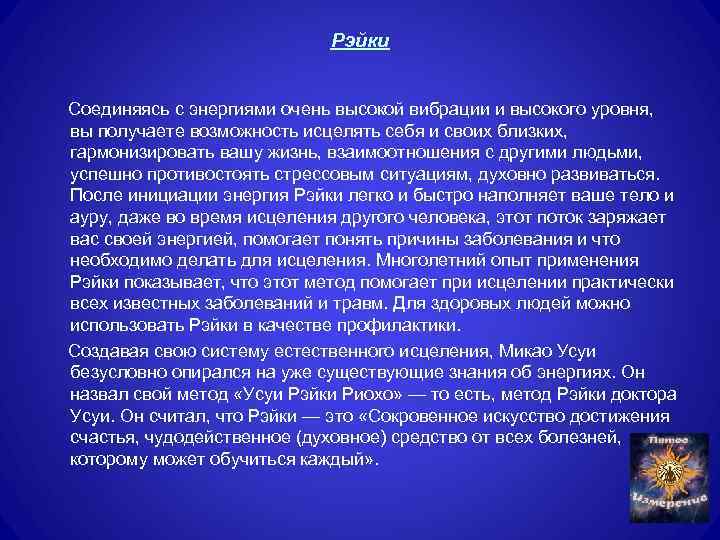 Рэйки

Соединяясь с энергиями очень высокой вибрации и высокого уровня, вы получаете возможность исцелять себя и своих близких, гармонизировать вашу жизнь, взаимоотношения с другими людьми, успешно противостоять стрессовым ситуациям, духовно развиваться. После инициации энергия Рэйки легко и быстро наполняет ваше тело и ауру, даже во время исцеления другого человека, этот поток заряжает вас своей энергией, помогает понять причины заболевания и что необходимо делать для исцеления. Многолетний опыт применения Рэйки показывает, что этот метод помогает при исцелении практически всех известных заболеваний и травм. Для здоровых людей можно использовать Рэйки в качестве профилактики.

Создавая свою систему естественного исцеления, Микао Усуи безусловно опирался на уже существующие знания об энергиях. Он назвал свой метод «Усуи Рэйки Риохо» — то есть, метод Рэйки доктора Усуи. Он считал, что Рэйки — это «Сокровенное искусство достижения счастья, чудодейственное (духовное) средство от всех болезней, которому может обучиться каждый».

Пятое Измерение